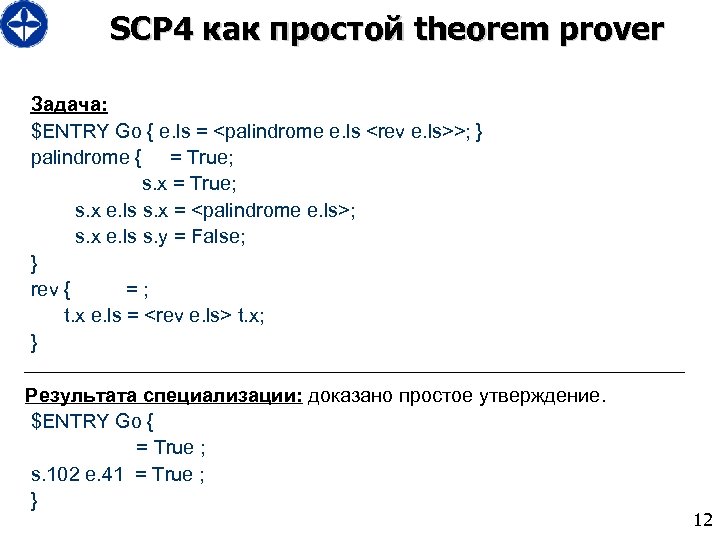 SCP4 как простой theorem prover

Задача:
$ENTRY Go { e.ls = <palindrome e.ls <rev e.ls>>; }
palindrome { = True;
s.x = True;
s.x e.ls s.x = <palindrome e.ls>;
s.x e.ls s.y = False;
}
rev { = ;
t.x e.ls = <rev e.ls> t.x;
}

Результата специализации: доказано простое утверждение.
$ENTRY Go {
= True ;
s.102 e.41 = True ;
}

12